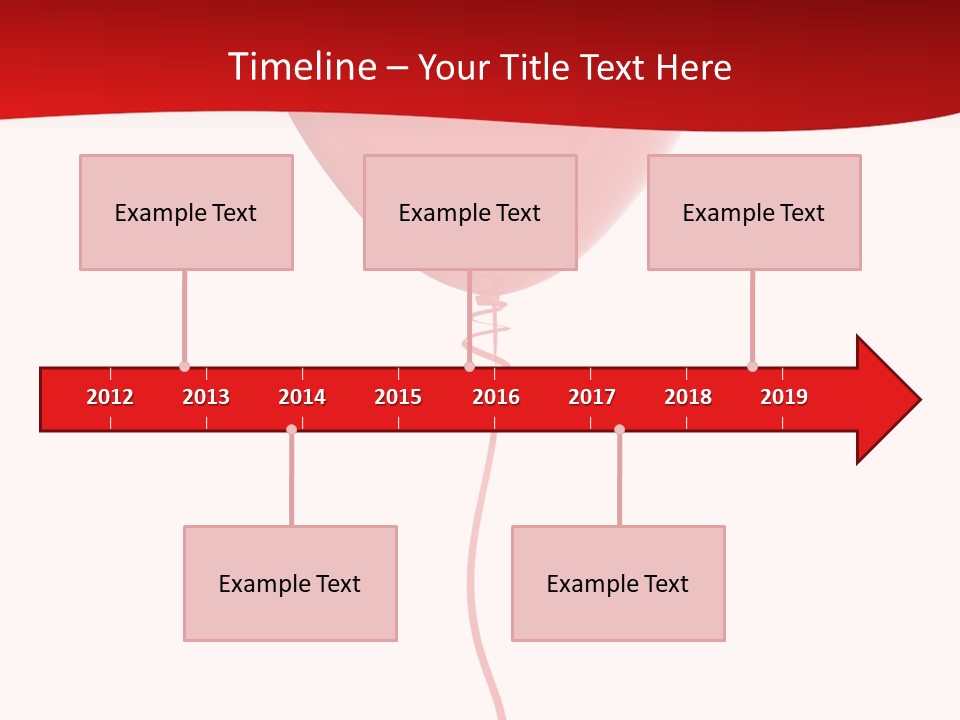 Timeline – Your Title Text Here

Example Text

Example Text

Example Text

2012 2013 2014 2015 2016 2017 2018 2019

Example Text

Example Text